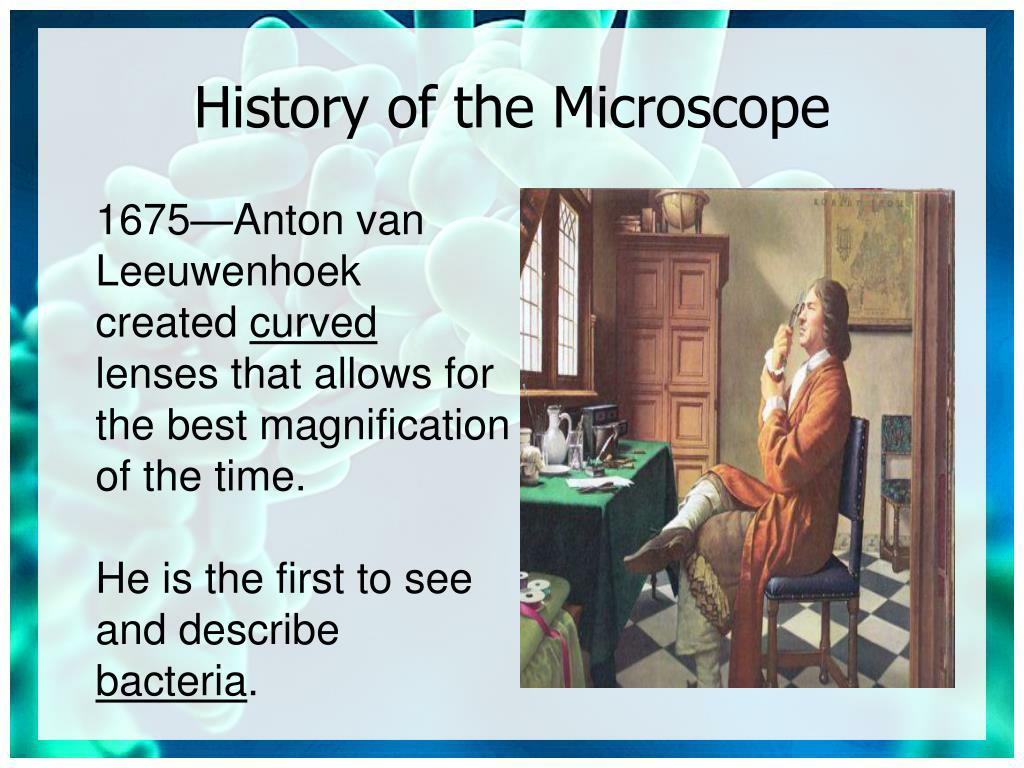 History of the Microscope

1675—Anton van Leeuwenhoek created curved lenses that allows for the best magnification of the time.

He is the first to see and describe bacteria.